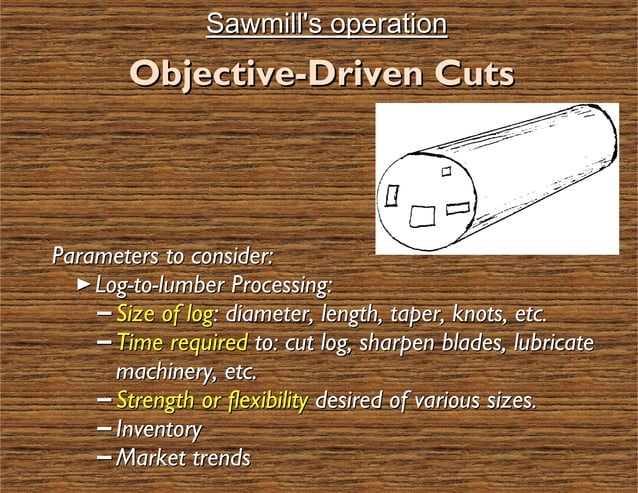 Sawmill's operation

Objective-Driven Cuts

Parameters to consider:

► Log-to-lumber Processing:

– Size of log: diameter, length, taper, knots, etc.

– Time required to: cut log, sharpen blades, lubricate machinery, etc.

– Strength or flexibility desired of various sizes.

– Inventory

– Market trends